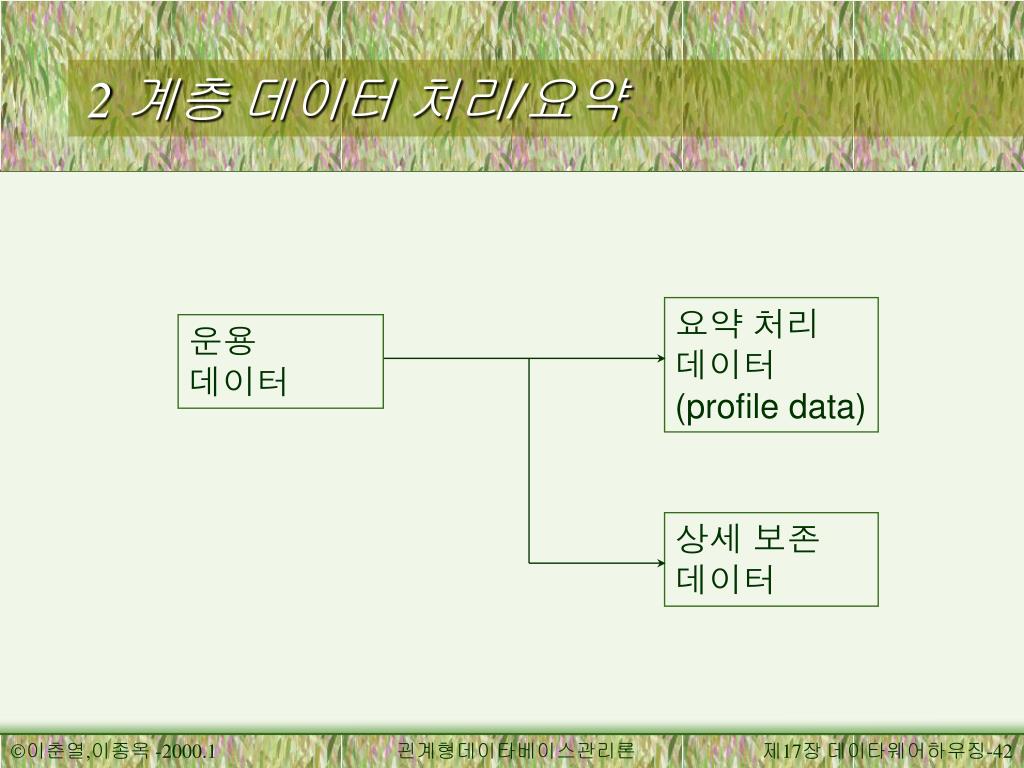 2 계층 데이터 처리/요약

운용 데이터

요약 처리 데이터 (profile data)

상세 보존 데이터

©이춘열,이종옥 -2000.1

관계형데이타베이스관리론

제17장 데이타웨어하우징-42